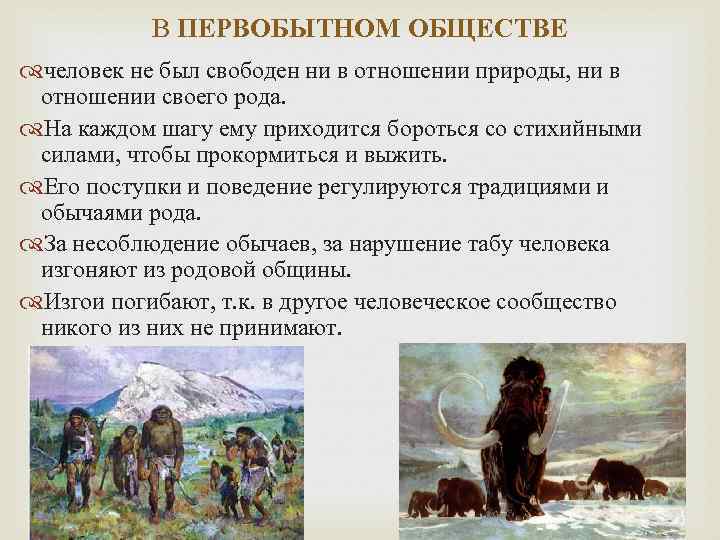 В ПЕРВОБЫТНОМ ОБЩЕСТВЕ

человек не был свободен ни в отношении природы, ни в отношении своего рода.

На каждом шагу ему приходится бороться со стихийными силами, чтобы прокормиться и выжить.

Его поступки и поведение регулируются традициями и обычаями рода.

За несоблюдение обычаев, за нарушение табу человека изгоняют из родовой общины.

Изгои погибают, т.к. в другое человеческое сообщество никого из них не принимают.